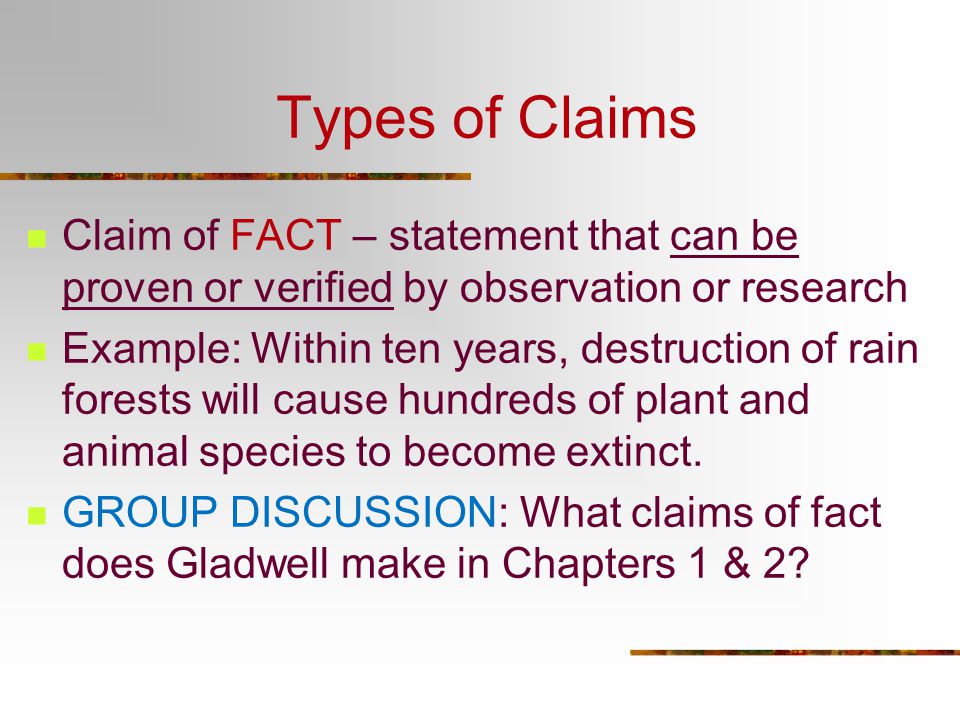 Types of Claims

Claim of FACT – statement that can be proven or verified by observation or research

Example: Within ten years, destruction of rain forests will cause hundreds of plant and animal species to become extinct.

GROUP DISCUSSION: What claims of fact does Gladwell make in Chapters 1 & 2?